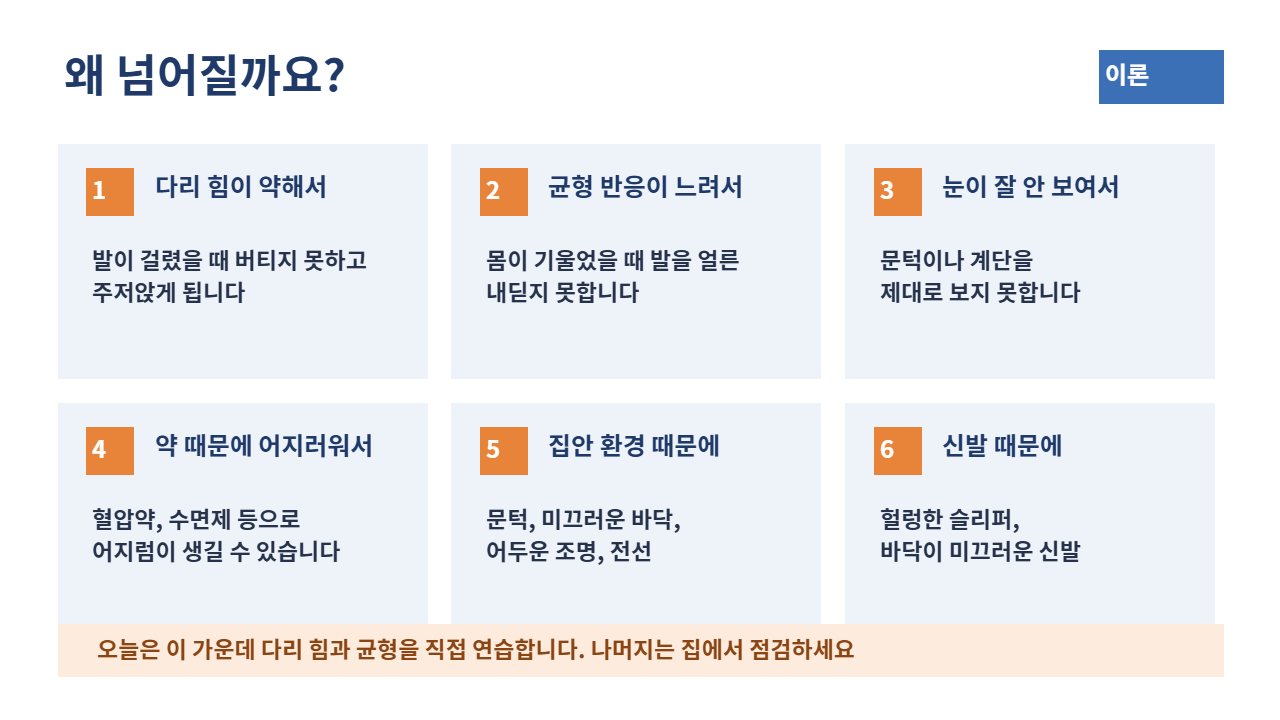 왜 넘어질까요?

이론

1 다리 힘이 약해서

발이 걸렸을 때 버티지 못하고 주저앉게 됩니다

2 균형 반응이 느려서

몸이 기울었을 때 발을 얼른 내딛지 못합니다

3 눈이 잘 안 보여서

문턱이나 계단을 제대로 보지 못합니다

4 약 때문에 어지러워서

혈압약, 수면제 등으로 어지럼이 생길 수 있습니다

5 집안 환경 때문에

문턱, 미끄러운 바닥, 어두운 조명, 전선

6 신발 때문에

헐렁한 슬리퍼, 바닥이 미끄러운 신발

오늘은 이 가운데 다리 힘과 균형을 직접 연습합니다. 나머지는 집에서 점검하세요